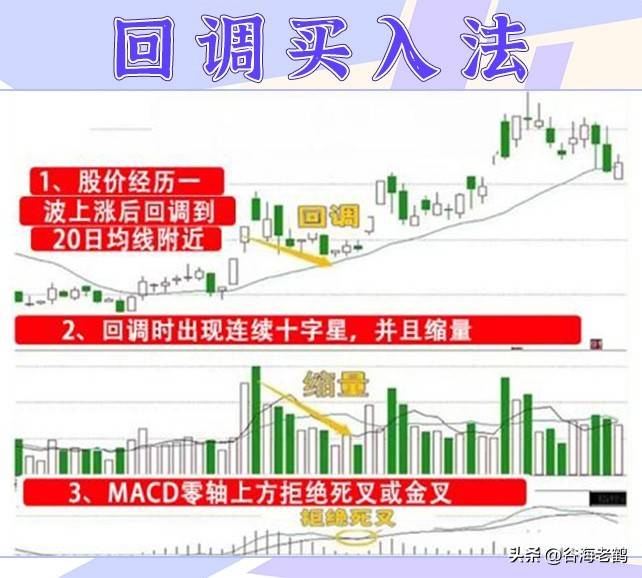 回调买入法

1、股价经历一波上涨后回调到20日均线附近

回调

2、回调时出现连续十字星，并且缩量

缩量

3、MACD零轴上方拒绝死叉或金叉

拒绝死叉

头条 @谷海老鹤